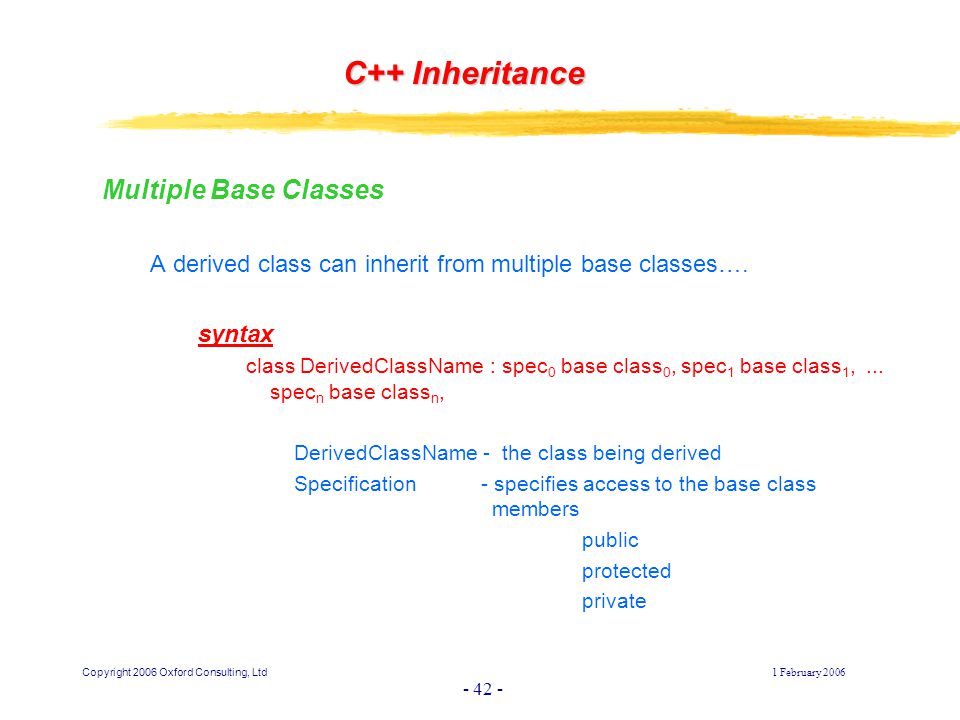 C++ Inheritance

Multiple Base Classes

A derived class can inherit from multiple base classes….

syntax

class DerivedClassName : spec$_0$ base class$_0$, spec$_1$ base class$_1$, ... spec$_n$ base class$_n$,

DerivedClassName - the class being derived

Specification - specifies access to the base class members

public

protected

private

Copyright 2006 Oxford Consulting, Ltd

1 February 2006

- 42 -